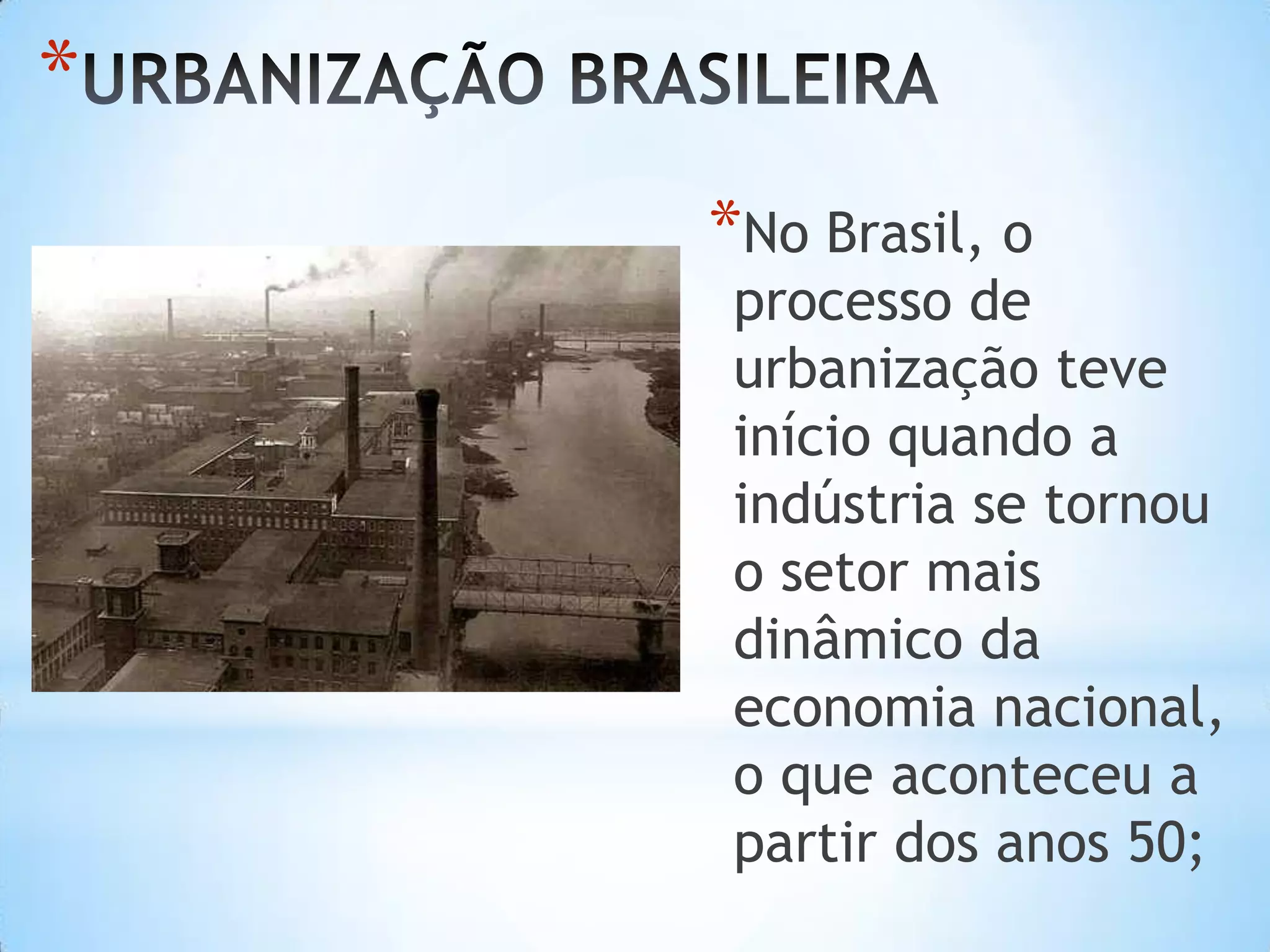 *URBANIZAÇÃO BRASILEIRA

*No Brasil, o processo de urbanização teve início quando a indústria se tornou o setor mais dinâmico da economia nacional, o que aconteceu a partir dos anos 50;